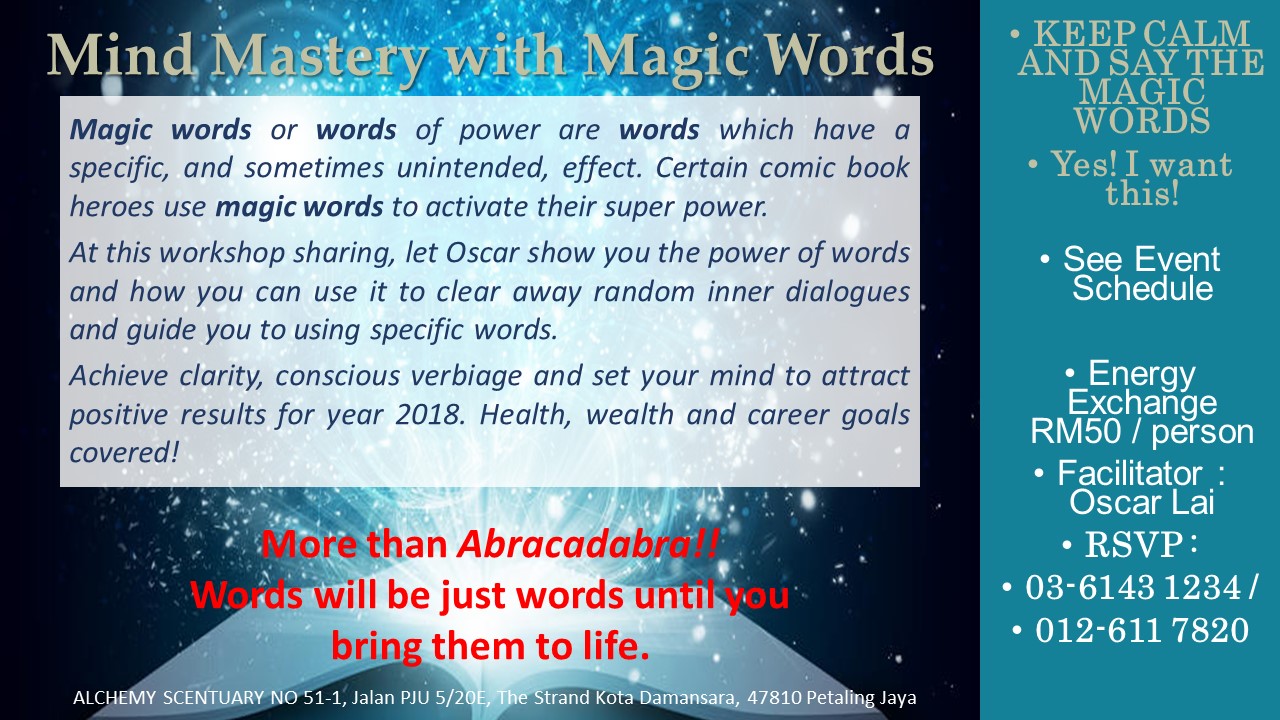 Mind Mastery with Magic Words

Magic words or words of power are words which have a specific, and sometimes unintended, effect. Certain comic book heroes use magic words to activate their super power.

At this workshop sharing, let Oscar show you the power of words and how you can use it to clear away random inner dialogues and guide you to using specific words.

Achieve clarity, conscious verbiage and set your mind to attract positive results for year 2018. Health, wealth and career goals covered!

More than Abracadabra!!
Words will be just words until you bring them to life.

ALCHEMY SCENTUARY NO 51-1, Jalan PJU 5/20E, The Strand Kota Damansara, 47810 Petaling Jaya

• KEEP CALM AND SAY THE MAGIC WORDS
• Yes! I want this!

• See Event Schedule

• Energy Exchange RM50 / person
• Facilitator : Oscar Lai
• RSVP :
• 03-6143 1234 /
• 012-611 7820